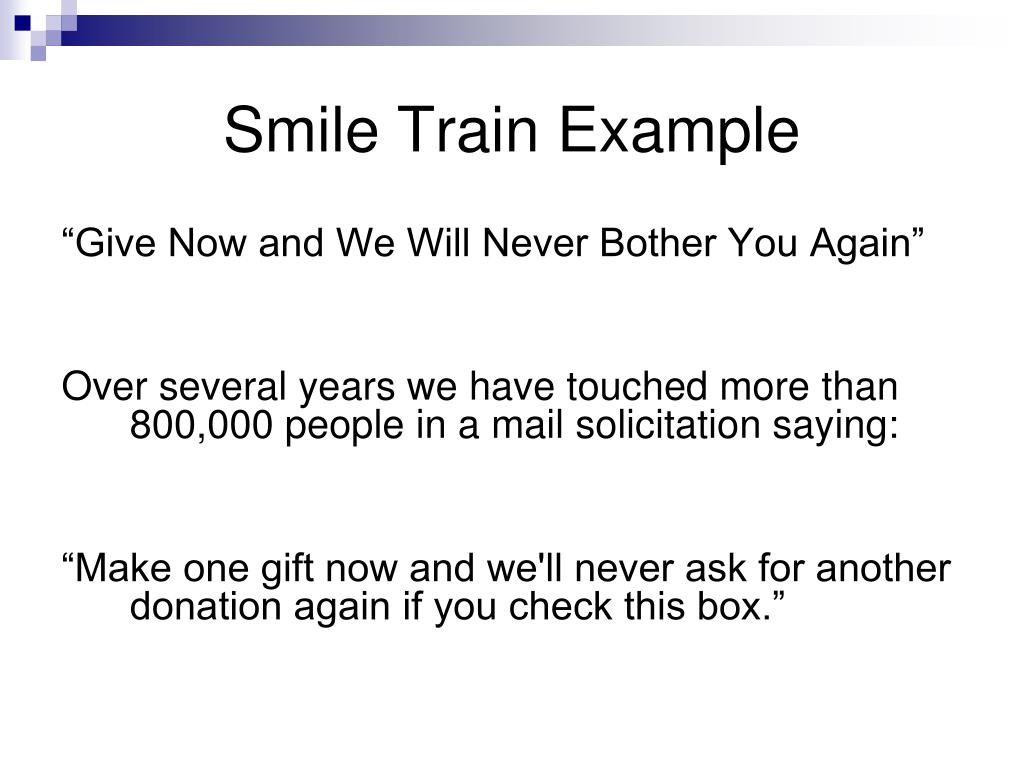 Smile Train Example

“Give Now and We Will Never Bother You Again”

Over several years we have touched more than 800,000 people in a mail solicitation saying:

“Make one gift now and we'll never ask for another donation again if you check this box.”